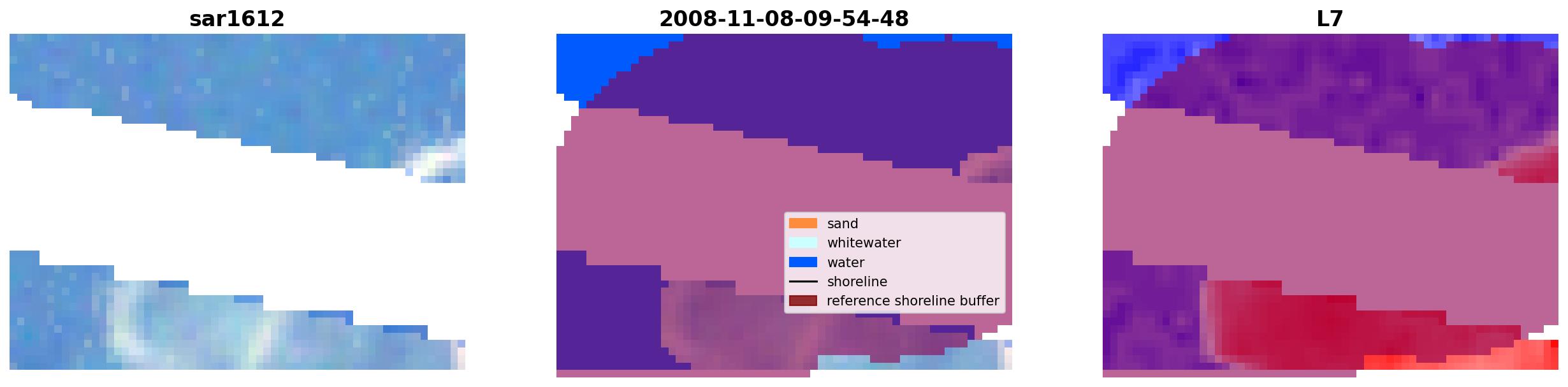 sar1612

2008-11-08-09-54-48

sand
whitewater
water
shoreline
reference shoreline buffer

L7